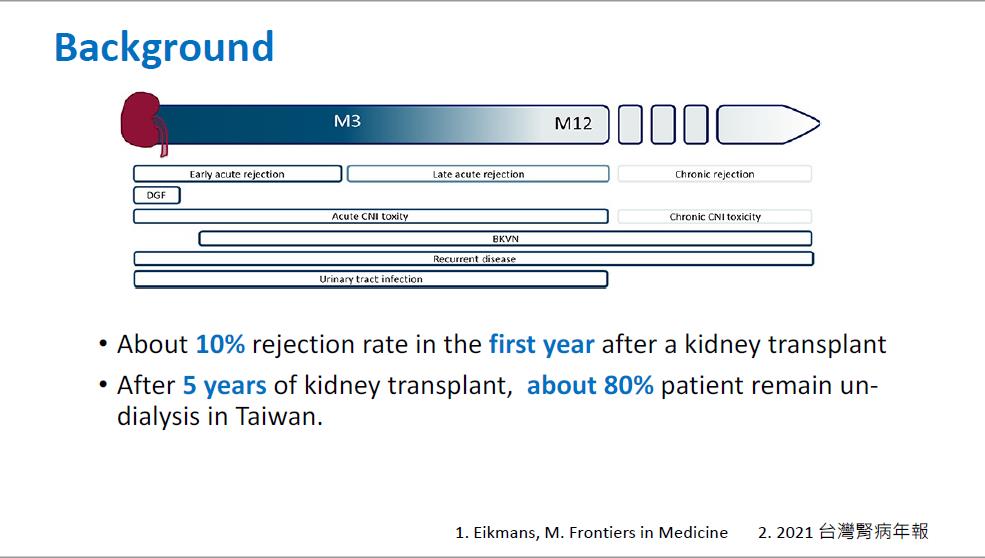 Background

M3

M12

Early acute rejection

Late acute rejection

Chronic rejection

DGF

Acute CNI toxity

Chronic CNI toxicity

BKVN

Recurrent disease

Urinary tract infection

• About 10% rejection rate in the first year after a kidney transplant

• After 5 years of kidney transplant, about 80% patient remain un-dialysis in Taiwan.

1. Eikmans, M. Frontiers in Medicine 2. 2021 台灣腎病年報